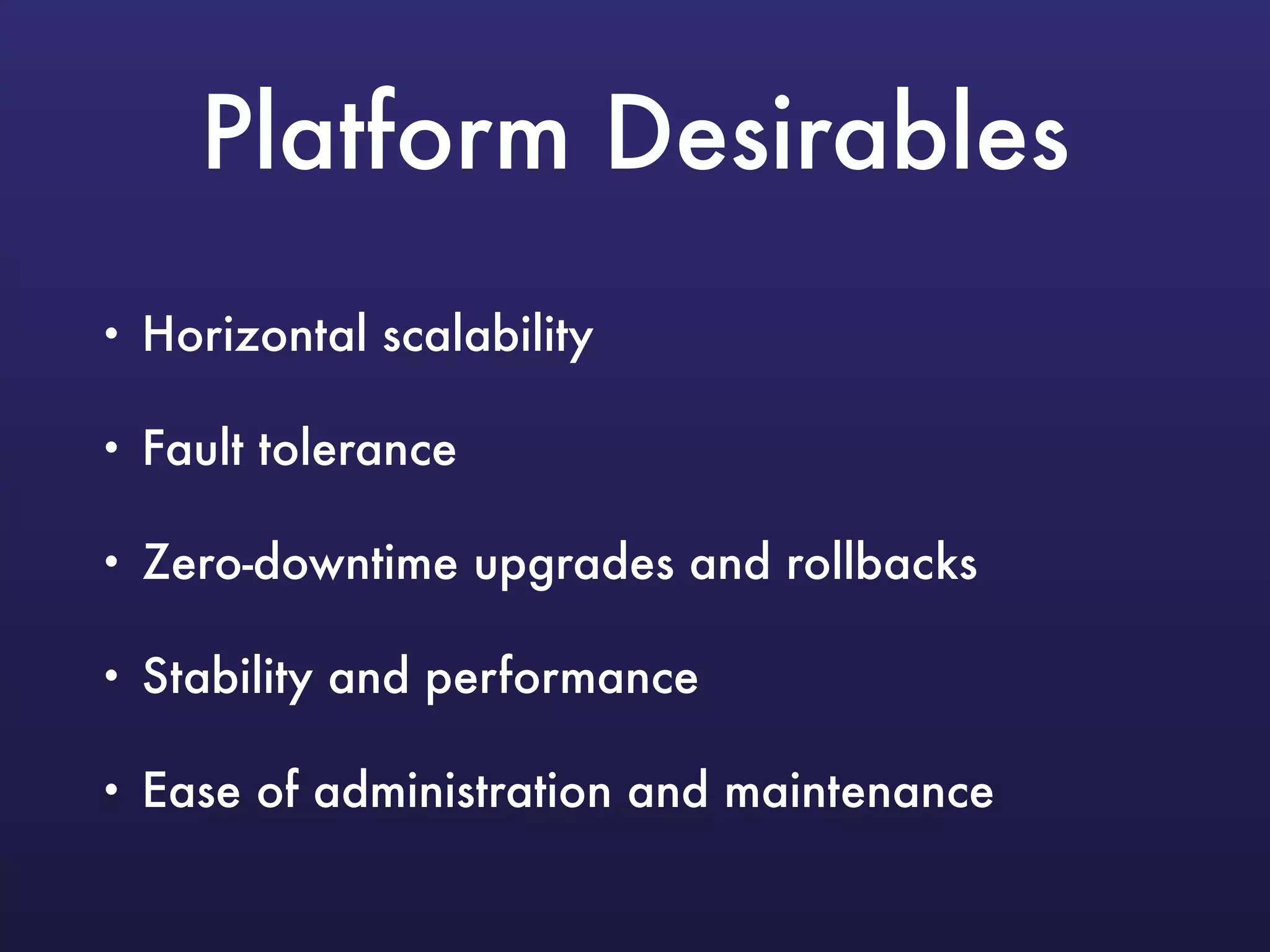 Platform Desirables

• Horizontal scalability

• Fault tolerance

• Zero-downtime upgrades and rollbacks

• Stability and performance

• Ease of administration and maintenance